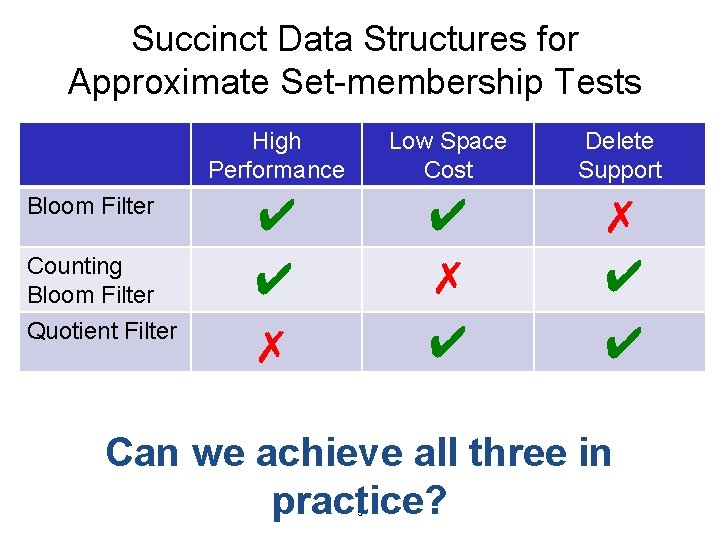 Succinct Data Structures for Approximate Set-membership Tests

| | High Performance | Low Space Cost | Delete Support |
|---|---|---|---|
| Bloom Filter | ✔ | ✔ | ✗ |
| Counting Bloom Filter | ✔ | ✗ | ✔ |
| Quotient Filter | ✗ | ✔ | ✔ |

Can we achieve all three in practice?